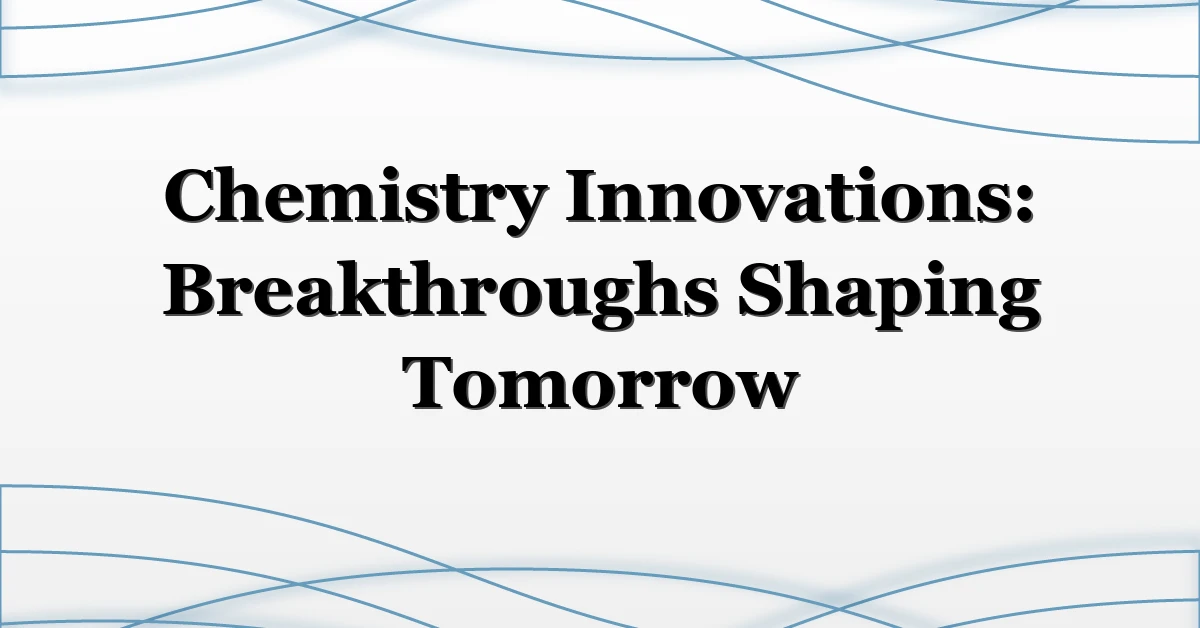 Chemistry Innovations: Breakthroughs Shaping Tomorrow